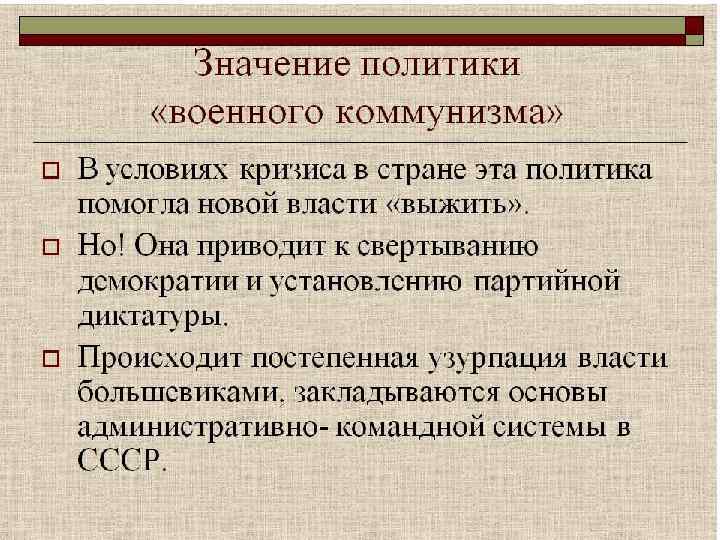 Значение политики «военного коммунизма»

В условиях кризиса в стране эта политика помогла новой власти «выжить».

Но! Она приводит к свертыванию демократии и установлению партийной диктатуры.

Происходит постепенная узурпация власти большевиками, закладываются основы административно- командной системы в СССР.